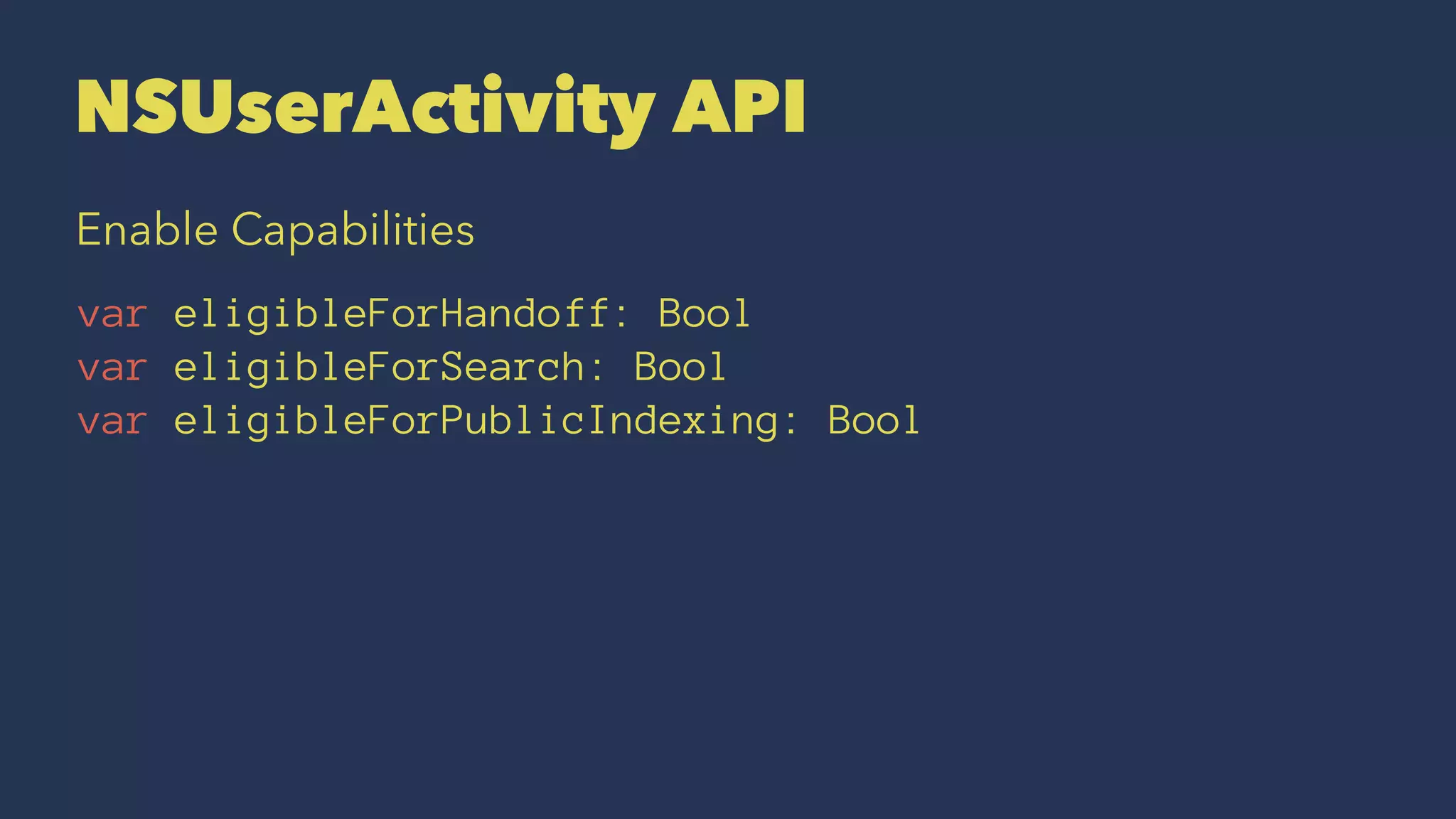 NSUserActivity API

Enable Capabilities

var eligibleForHandoff: Bool
var eligibleForSearch: Bool
var eligibleForPublicIndexing: Bool